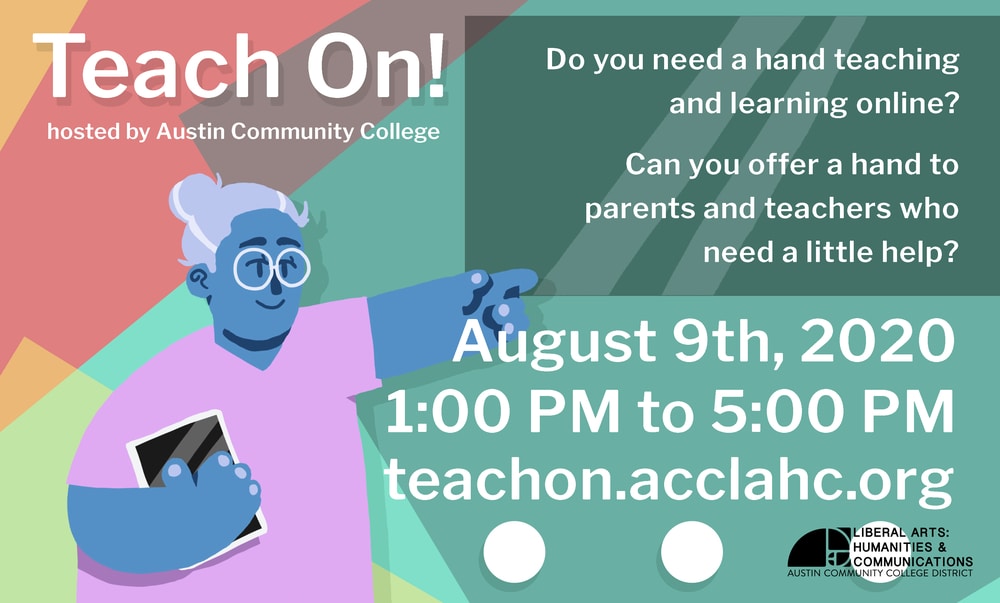 Teach On!
hosted by Austin Community College

Do you need a hand teaching and learning online?

Can you offer a hand to parents and teachers who need a little help?

August 9th, 2020
1:00 PM to 5:00 PM
teachon.acclahc.org

LIBERAL ARTS: HUMANITIES & COMMUNICATIONS
AUSTIN COMMUNITY COLLEGE DISTRICT